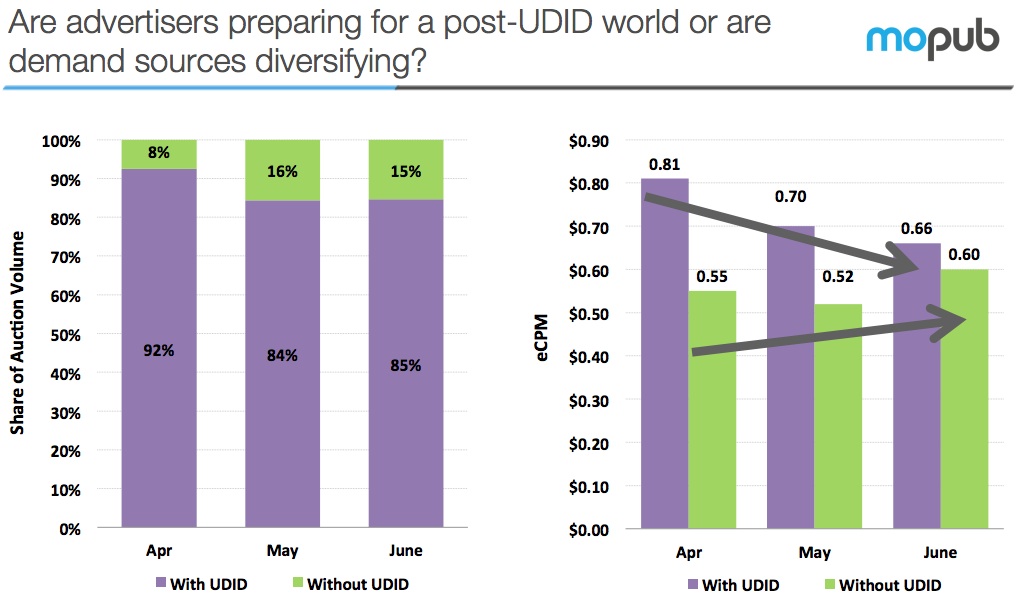 Are advertisers preparing for a post-UDID world or are demand sources diversifying?

mopub

Share of Auction Volume

100%
90%
80%
70%
60%
50%
40%
30%
20%
10%
0%

8%
16%
15%
92%
84%
85%

Apr
May
June

With UDID
Without UDID

eCPM

$0.90
$0.80
$0.70
$0.60
$0.50
$0.40
$0.30
$0.20
$0.10
$0.00

0.81
0.55
0.70
0.52
0.66
0.60

Apr
May
June

With UDID
Without UDID